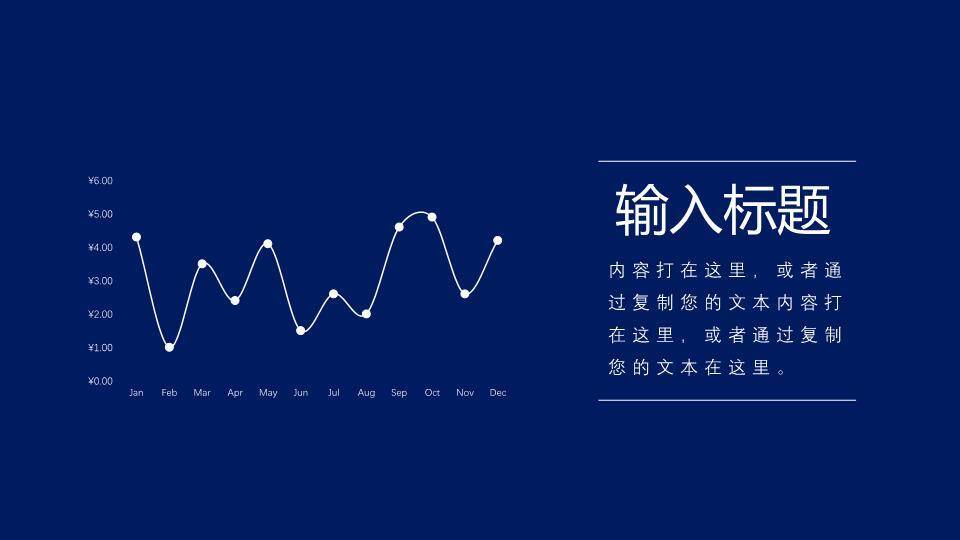 ¥6.00
¥5.00
¥4.00
¥3.00
¥2.00
¥1.00
¥0.00

Jan Feb Mar Apr May Jun Jul Aug Sep Oct Nov Dec

输入标题

内容打在这里，或者通过复制您的文本内容打在这里，或者通过复制您的文本在这里。